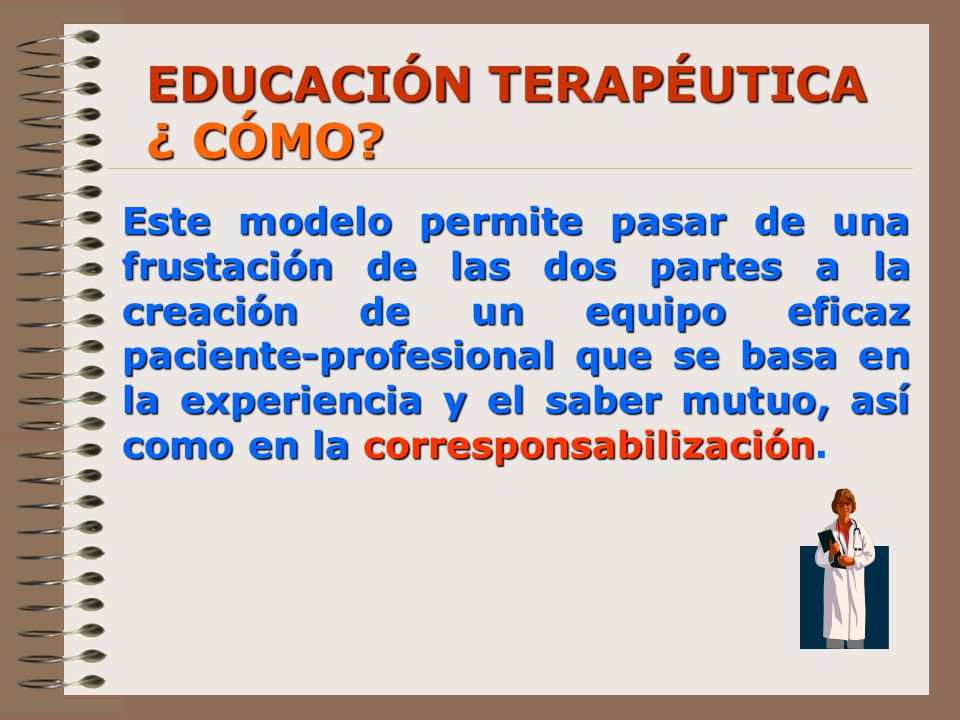 EDUCACIÓN TERAPÉUTICA
¿ CÓMO?

Este modelo permite pasar de una frustación de las dos partes a la creación de un equipo eficaz paciente-profesional que se basa en la experiencia y el saber mutuo, así como en la corresponsabilización.